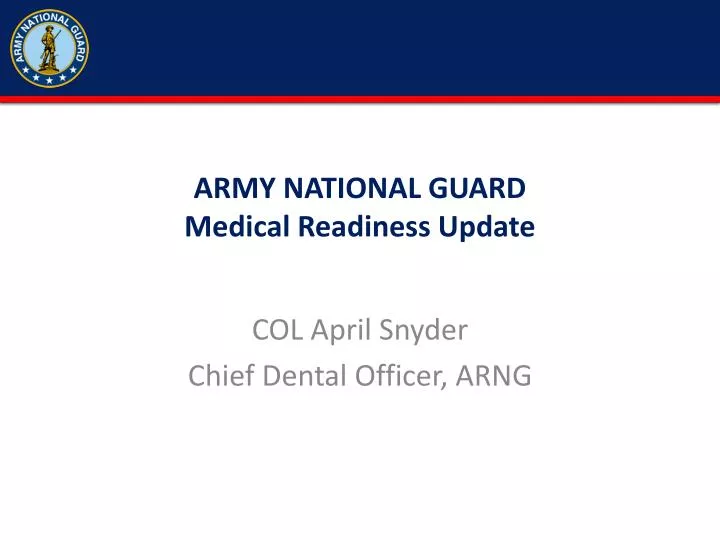 ARMY NATIONAL GUARD

ARMY NATIONAL GUARD
Medical Readiness Update

COL April Snyder
Chief Dental Officer, ARNG